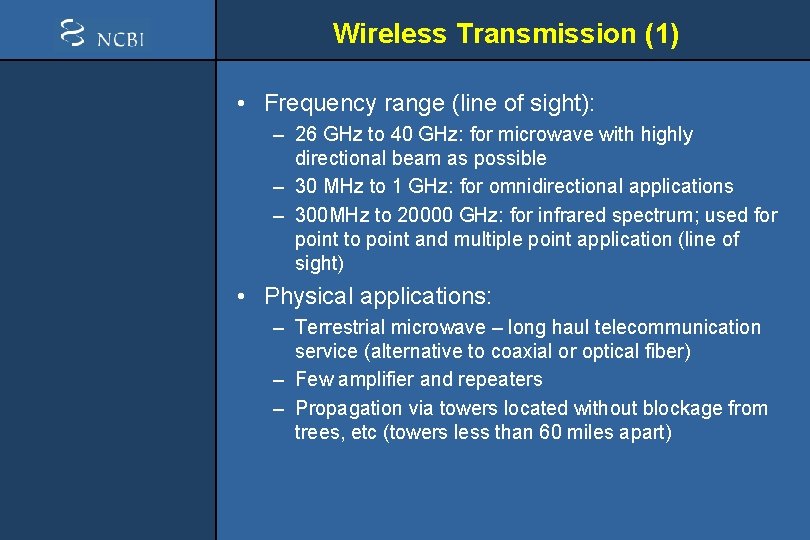 NCBI

Wireless Transmission (1)

• Frequency range (line of sight):
– 26 GHz to 40 GHz: for microwave with highly directional beam as possible
– 30 MHz to 1 GHz: for omnidirectional applications
– 300MHz to 20000 GHz: for infrared spectrum; used for point to point and multiple point application (line of sight)

• Physical applications:
– Terrestrial microwave – long haul telecommunication service (alternative to coaxial or optical fiber)
– Few amplifier and repeaters
– Propagation via towers located without blockage from trees, etc (towers less than 60 miles apart)